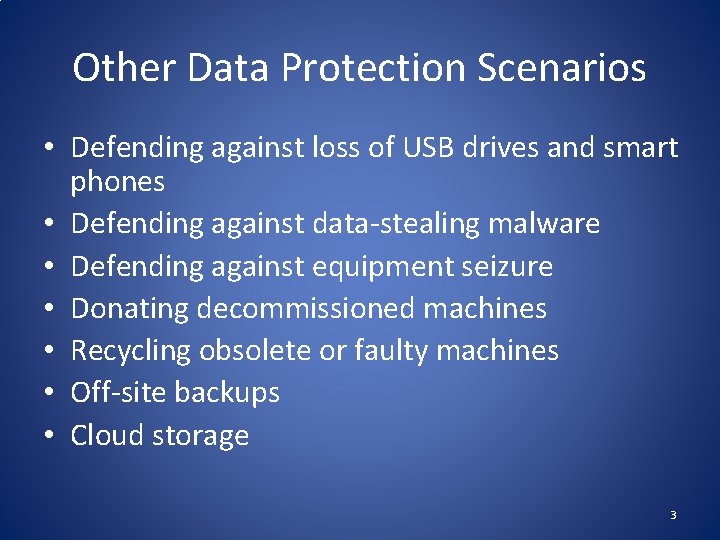 Other Data Protection Scenarios

• Defending against loss of USB drives and smart phones
• Defending against data-stealing malware
• Defending against equipment seizure
• Donating decommissioned machines
• Recycling obsolete or faulty machines
• Off-site backups
• Cloud storage

3